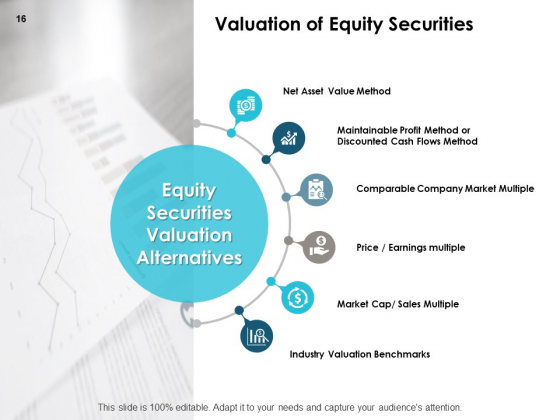 16

Valuation of Equity Securities

Equity Securities Valuation Alternatives

Net Asset Value Method

Maintainable Profit Method or Discounted Cash Flows Method

Comparable Company Market Multiple

Price / Earnings multiple

Market Cap/ Sales Multiple

Industry Valuation Benchmarks

This slide is 100% editable. Adapt it to your needs and capture your audience's attention.